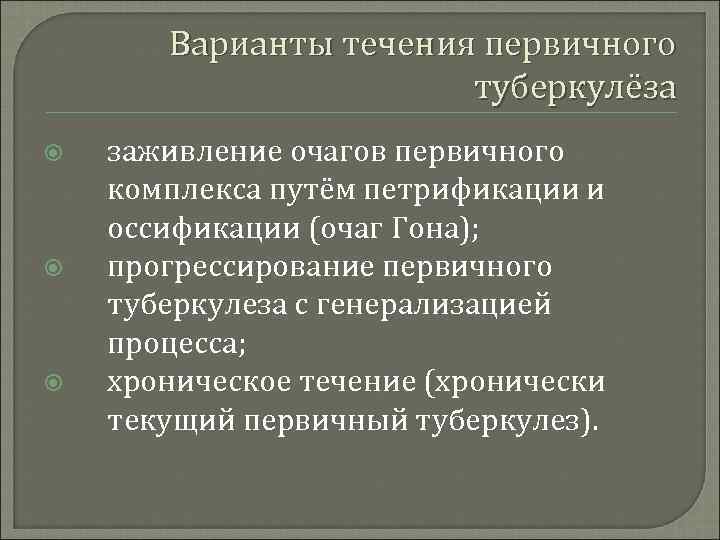 Варианты течения первичного туберкулёза

заживление очагов первичного комплекса путём петрификации и оссификации (очаг Гона);

прогрессирование первичного туберкулеза с генерализацией процесса;

хроническое течение (хронически текущий первичный туберкулез).